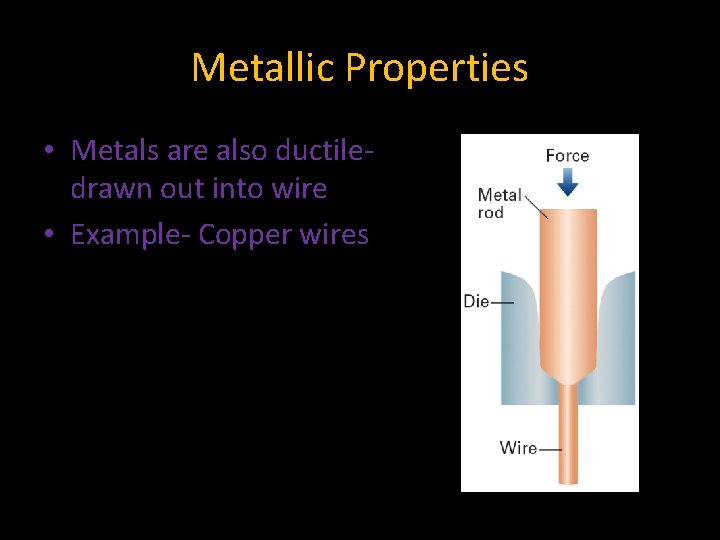 Metallic Properties

• Metals are also ductile- drawn out into wire
• Example- Copper wires

Force
Metal rod
Die
Wire